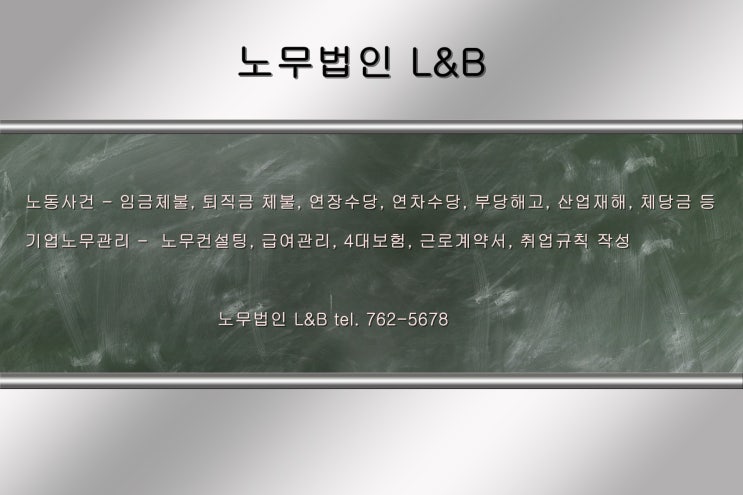 노무법인 L&B

노동사건 - 임금체불, 퇴직금 체불, 연장수당, 연차수당, 부당해고, 산업재해, 체당금 등

기업노무관리 - 노무컨설팅, 급여관리, 4대보험, 근로계약서, 취업규칙 작성

노무법인 L&B tel. 762-5678